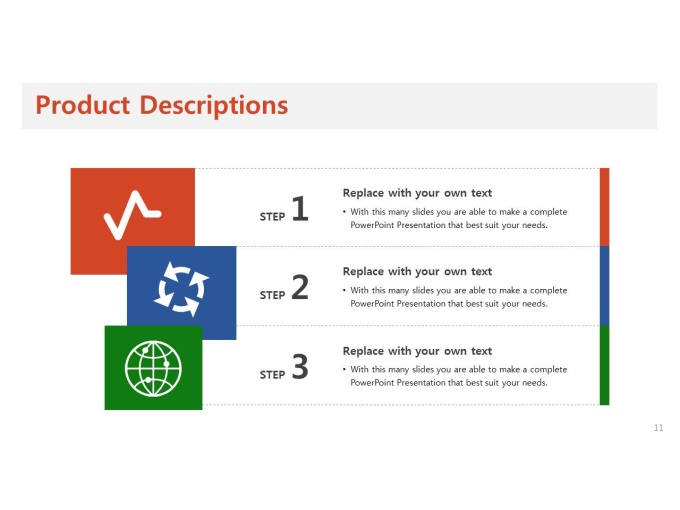 Product Descriptions

STEP 1

Replace with your own text

• With this many slides you are able to make a complete PowerPoint Presentation that best suit your needs.

STEP 2

Replace with your own text

• With this many slides you are able to make a complete PowerPoint Presentation that best suit your needs.

STEP 3

Replace with your own text

• With this many slides you are able to make a complete PowerPoint Presentation that best suit your needs.

11